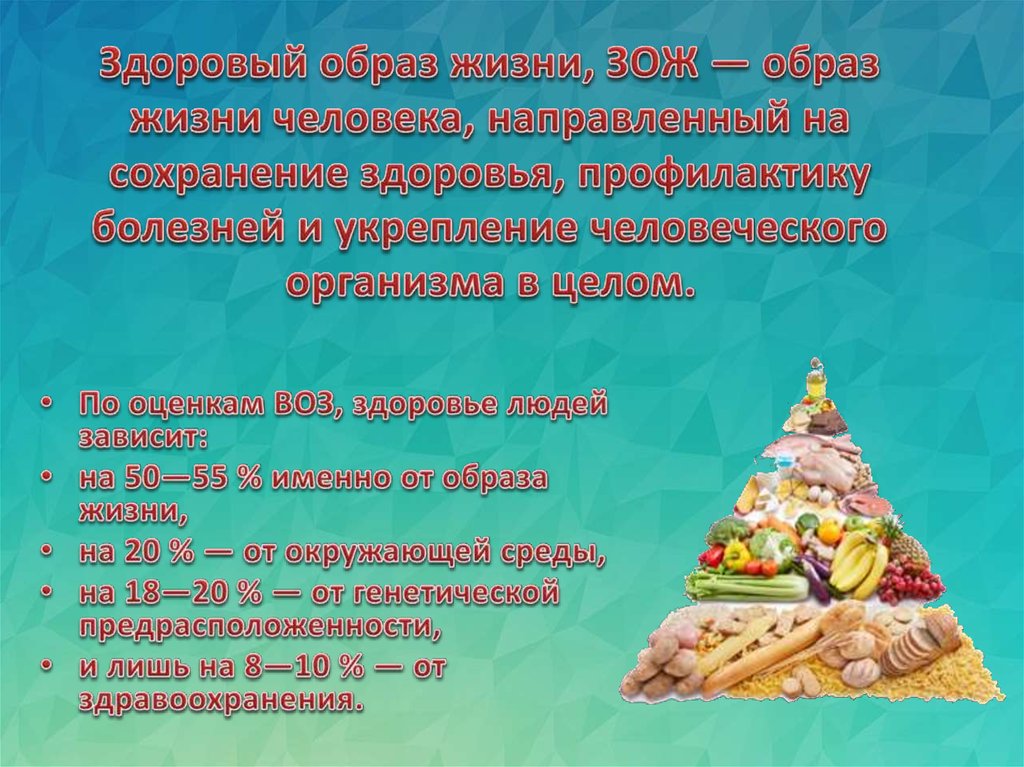 Здоровый образ жизни, ЗОЖ — образ жизни человека, направленный на сохранение здоровья, профилактику болезней и укрепление человеческого организма в целом.

• По оценкам ВОЗ, здоровье людей зависит:
• на 50—55 % именно от образа жизни,
• на 20 % — от окружающей среды,
• на 18—20 % — от генетической предрасположенности,
• и лишь на 8—10 % — от здравоохранения.